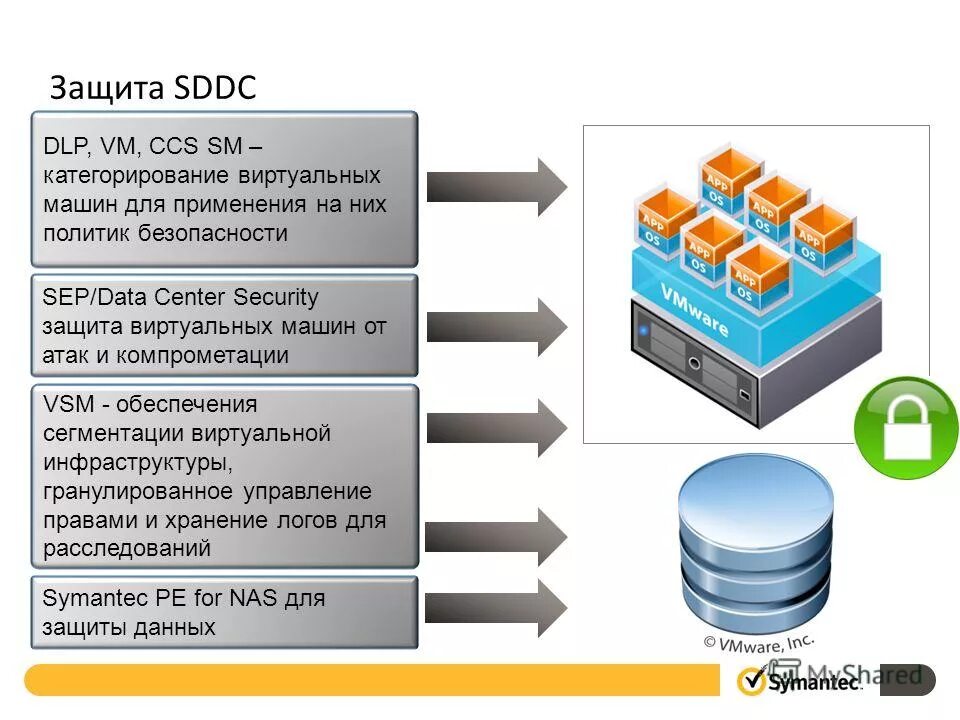 Защита SDDC

DLP, VM, CCS SM – категорирование виртуальных машин для применения на них политик безопасности

SEP/Data Center Security защита виртуальных машин от атак и компрометации

VSM - обеспечения сегментации виртуальной инфраструктуры, гранулированное управление правами и хранение логов для расследований

Symantec PE for NAS для защиты данных

APP
OS
APP
OS
APP
OS
APP
OS
APP
OS
APP
OS
VMware

© VMware, Inc.

Symantec.

MyShared